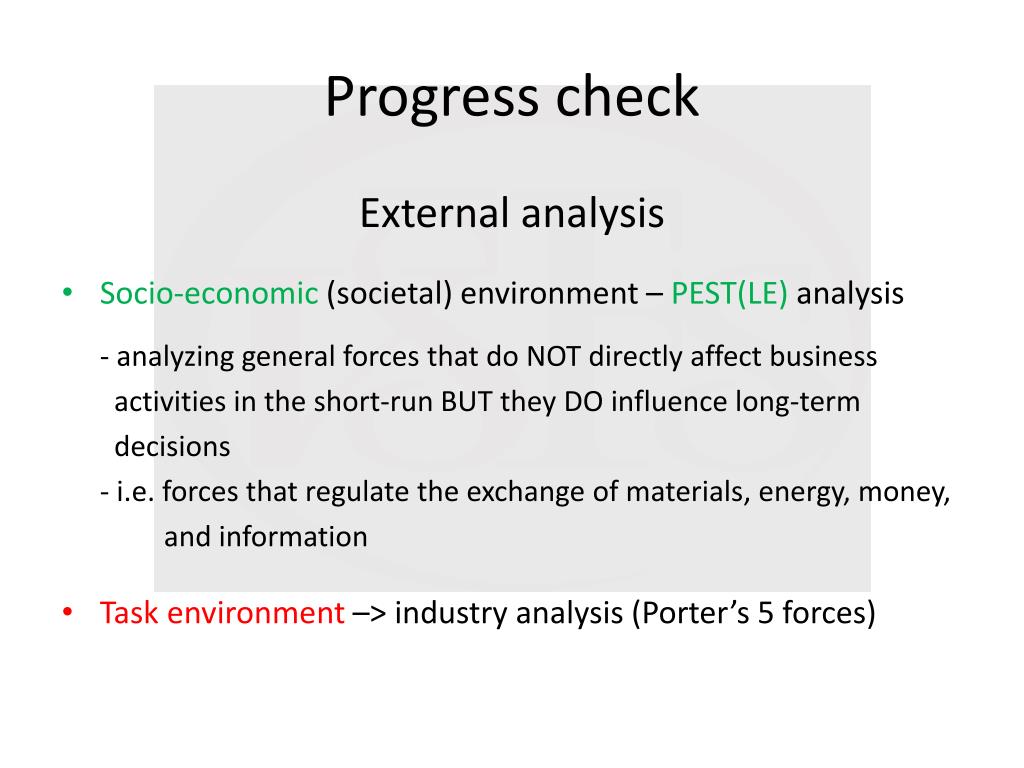 Progress check

External analysis

• Socio-economic (societal) environment – PEST(LE) analysis

- analyzing general forces that do NOT directly affect business activities in the short-run BUT they DO influence long-term decisions
- i.e. forces that regulate the exchange of materials, energy, money, and information

• Task environment –> industry analysis (Porter's 5 forces)